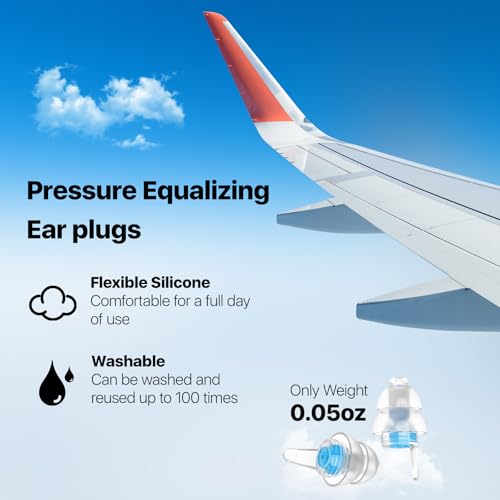 Pressure Equalizing Ear plugs

Flexible Silicone
Comfortable for a full day of use

Washable
Can be washed and reused up to 100 times

Only Weight
0.05oz